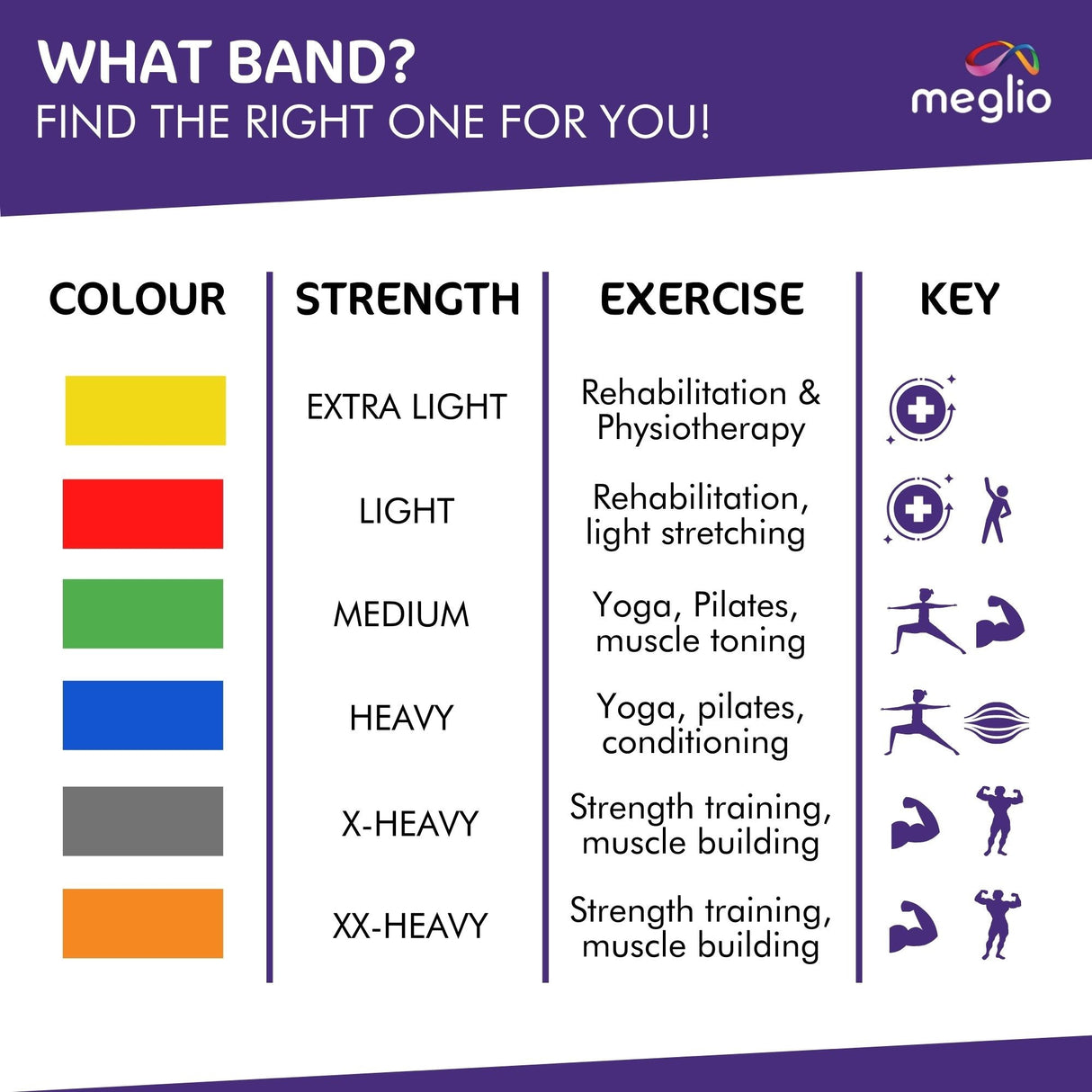 WHAT BAND?
FIND THE RIGHT ONE FOR YOU!

meglio

| COLOUR | STRENGTH | EXERCISE | KEY |
|---|---|---|---|
| | EXTRA LIGHT | Rehabilitation & Physiotherapy | |
| | LIGHT | Rehabilitation, light stretching | |
| | MEDIUM | Yoga, Pilates, muscle toning | |
| | HEAVY | Yoga, pilates, conditioning | |
| | X-HEAVY | Strength training, muscle building | |
| | XX-HEAVY | Strength training, muscle building | |